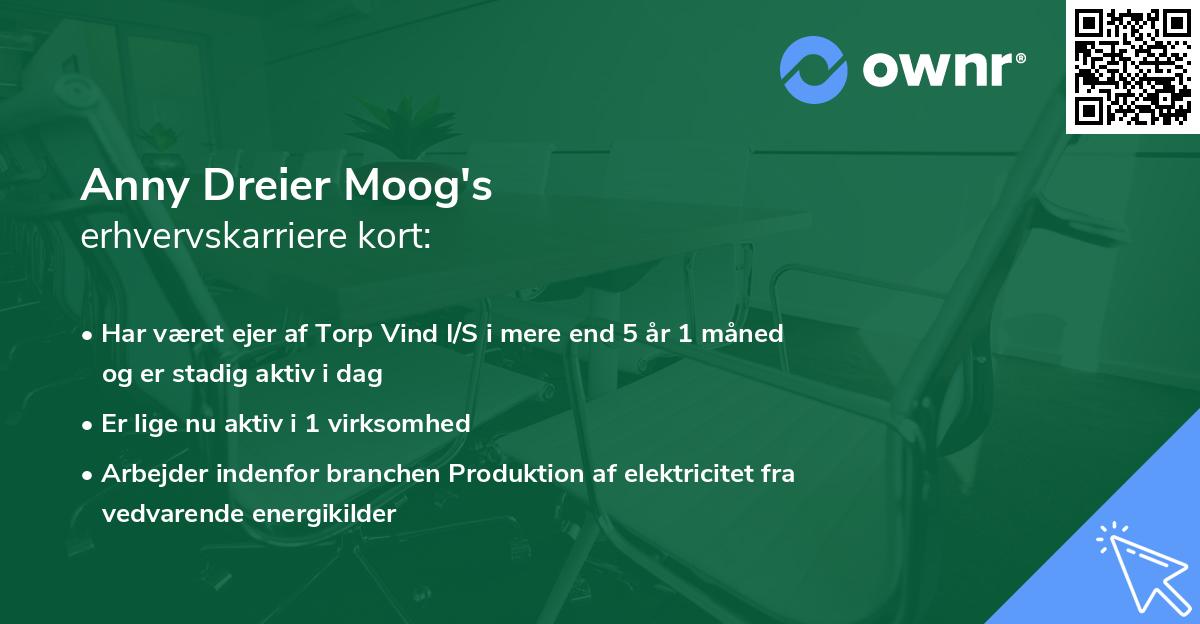 ownr®

Anny Dreier Moog's
erhvervskarriere kort:

• Har været ejer af Torp Vind I/S i mere end 5 år 1 måned og er stadig aktiv i dag

• Er lige nu aktiv i 1 virksomhed

• Arbejder indenfor branchen Produktion af elektricitet fra vedvarende energikilder